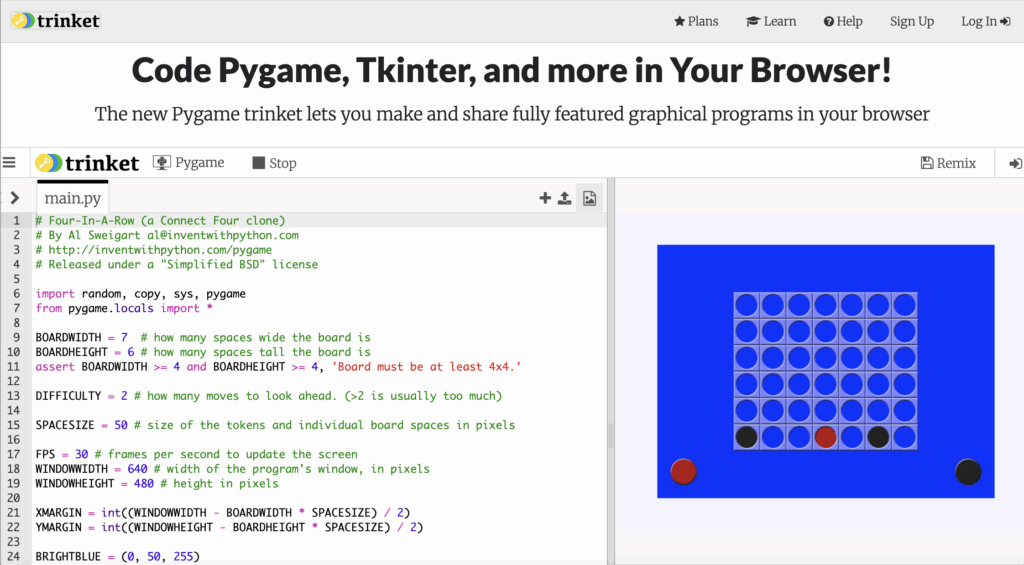 trinket

Plans Learn Help Sign Up Log In

Code Pygame, Tkinter, and more in Your Browser!

The new Pygame trinket lets you make and share fully featured graphical programs in your browser

trinket Pygame Stop Remix

main.py

1 # Four-In-A-Row (a Connect Four clone)
2 # By Al Sweigart al@inventwithpython.com
3 # http://inventwithpython.com/pygame
4 # Released under a "Simplified BSD" license
5
6 import random, copy, sys, pygame
7 from pygame.locals import *
8
9 BOARDWIDTH = 7  # how many spaces wide the board is
10 BOARDHEIGHT = 6 # how many spaces tall the board is
11 assert BOARDWIDTH >= 4 and BOARDHEIGHT >= 4, 'Board must be at least 4x4.'
12
13 DIFFICULTY = 2 # how many moves to look ahead. (>2 is usually too much)
14
15 SPACESIZE = 50 # size of the tokens and individual board spaces in pixels
16
17 FPS = 30 # frames per second to update the screen
18 WINDOWWIDTH = 640 # width of the program's window, in pixels
19 WINDOWHEIGHT = 480 # height in pixels
20
21 XMARGIN = int((WINDOWWIDTH - BOARDWIDTH * SPACESIZE) / 2)
22 YMARGIN = int((WINDOWHEIGHT - BOARDHEIGHT * SPACESIZE) / 2)
23
24 BRIGHTBLUE = (0, 50, 255)